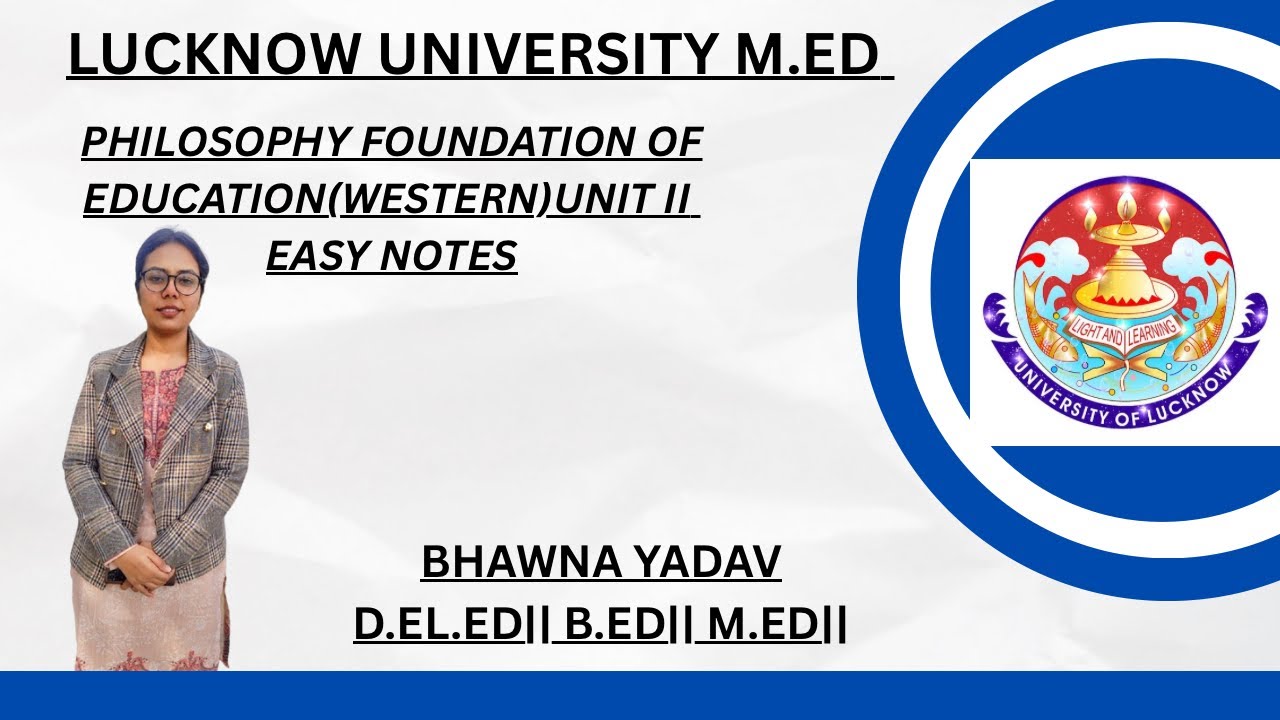 LUCKNOW UNIVERSITY M.ED

PHILOSOPHY FOUNDATION OF EDUCATION(WESTERN)UNIT II EASY NOTES

LIGHT AND LEARNING

UNIVERSITY OF LUCKNOW

BHAWNA YADAV

D.EL.ED|| B.ED|| M.ED||